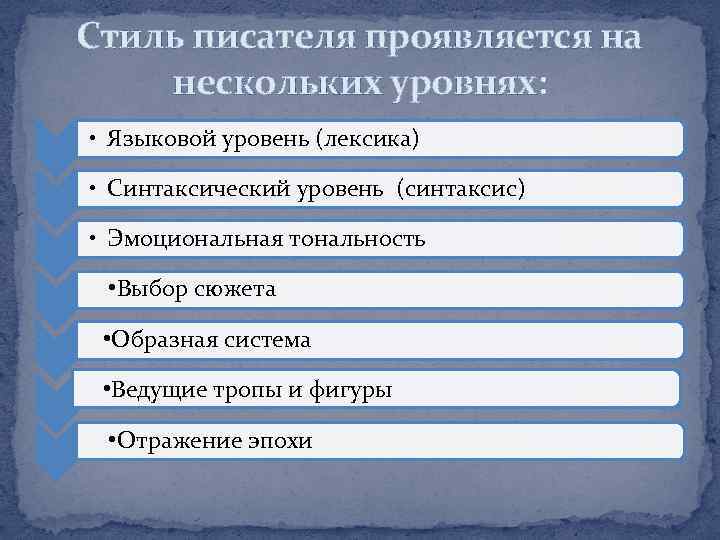 Стиль писателя проявляется на нескольких уровнях:

• Языковой уровень (лексика)

• Синтаксический уровень (синтаксис)

• Эмоциональная тональность

•Выбор сюжета

•Образная система

•Ведущие тропы и фигуры

•Отражение эпохи